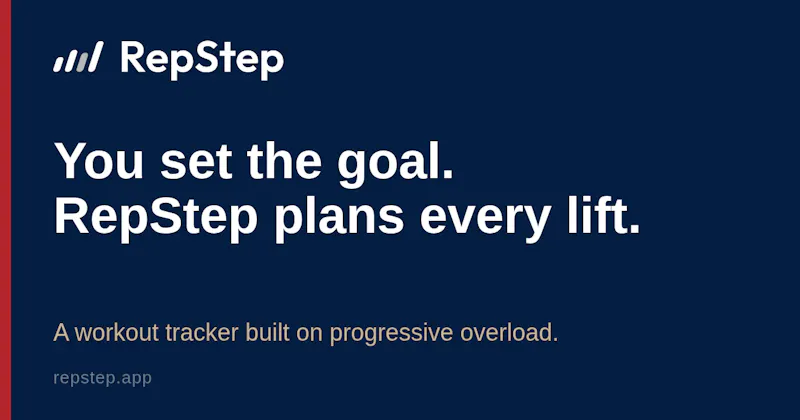 RepStep

You set the goal.
RepStep plans every lift.

A workout tracker built on progressive overload.

repstep.app